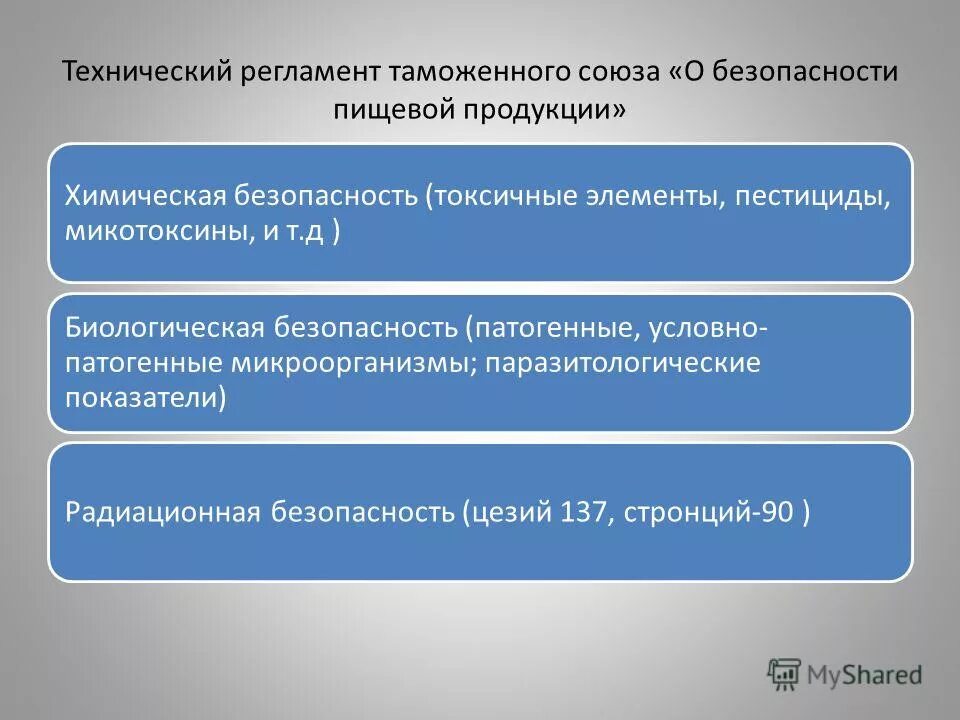 Технический регламент таможенного союза «О безопасности пищевой продукции»

Химическая безопасность (токсичные элементы, пестициды, микотоксины, и т.д )

Биологическая безопасность (патогенные, условно-патогенные микроорганизмы; паразитологические показатели)

Радиационная безопасность (цезий 137, стронций-90 )

MyShared